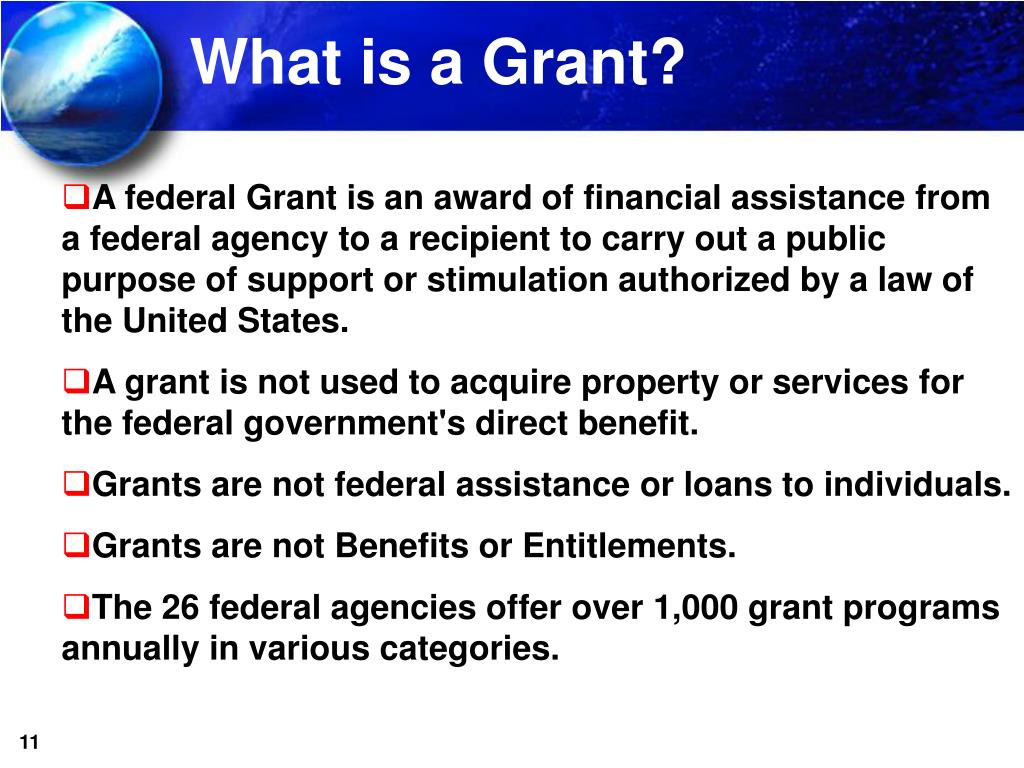 What is a Grant?

❑A federal Grant is an award of financial assistance from a federal agency to a recipient to carry out a public purpose of support or stimulation authorized by a law of the United States.

❑A grant is not used to acquire property or services for the federal government's direct benefit.

❑Grants are not federal assistance or loans to individuals.

❑Grants are not Benefits or Entitlements.

❑The 26 federal agencies offer over 1,000 grant programs annually in various categories.

11